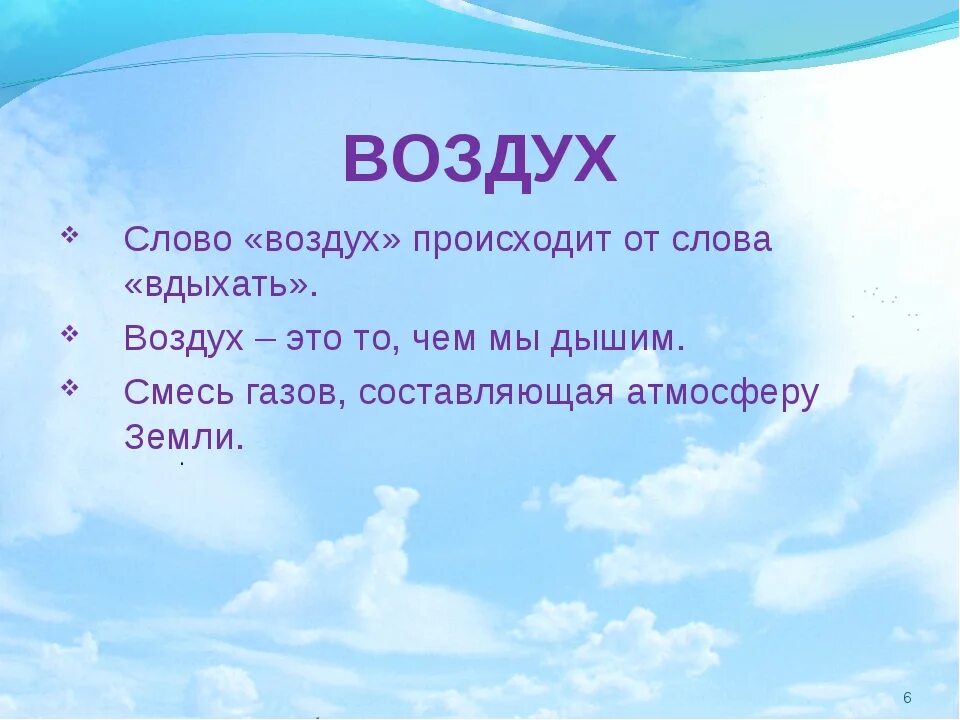 ВОЗДУХ

❖ Слово «воздух» происходит от слова «вдыхать».

❖ Воздух – это то, чем мы дышим.

❖ Смесь газов, составляющая атмосферу Земли.

6